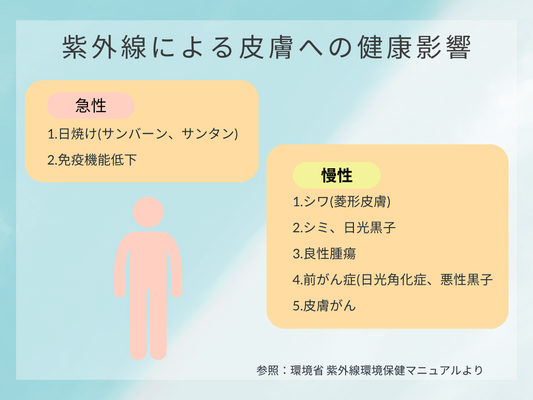 紫外線による皮膚への健康影響

急性

1.日焼け(サンバーン、サンタン)

2.免疫機能低下

慢性

1.シワ(菱形皮膚)

2.シミ、日光黒子

3.良性腫瘍

4.前がん症(日光角化症、悪性黒子

5.皮膚がん

参照：環境省 紫外線環境保健マニュアルより